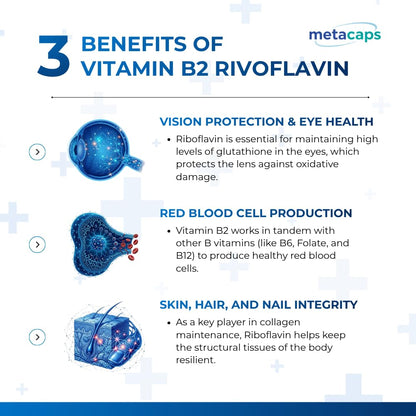 3 BENEFITS OF VITAMIN B2 RIVOFLAVIN

metacaps

VISION PROTECTION & EYE HEALTH

• Riboflavin is essential for maintaining high levels of glutathione in the eyes, which protects the lens against oxidative damage.

RED BLOOD CELL PRODUCTION

• Vitamin B2 works in tandem with other B vitamins (like B6, Folate, and B12) to produce healthy red blood cells.

SKIN, HAIR, AND NAIL INTEGRITY

• As a key player in collagen maintenance, Riboflavin helps keep the structural tissues of the body resilient.